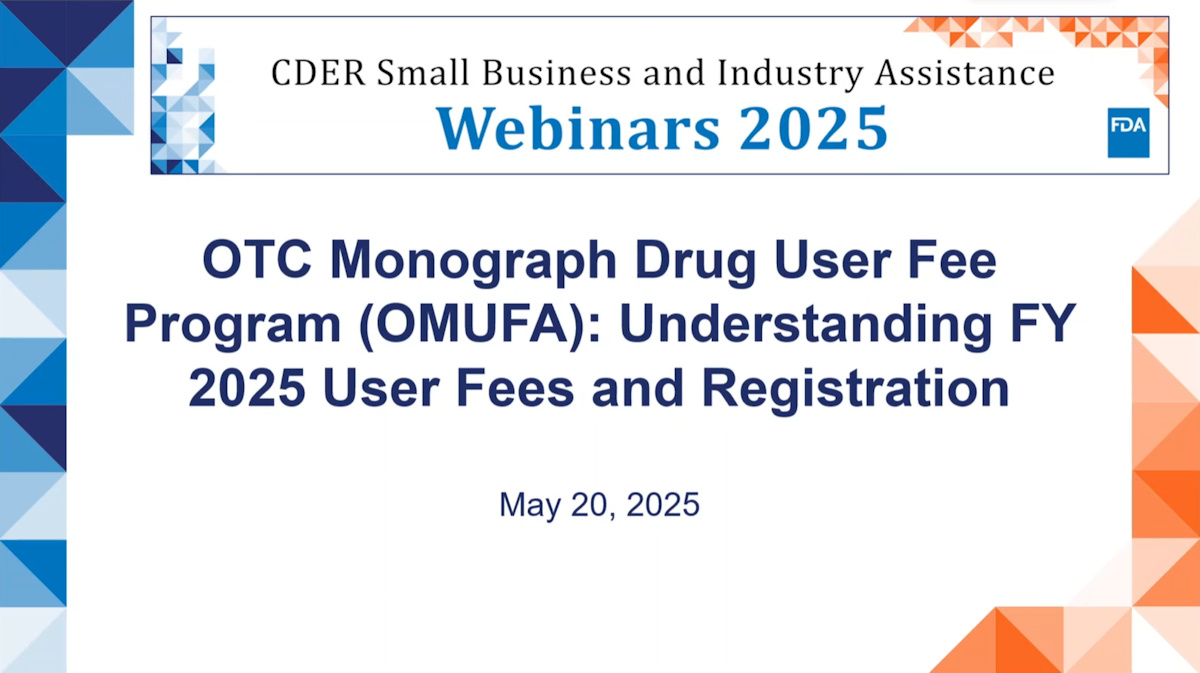 CDER Small Business and Industry Assistance
Webinars 2025

FDA

OTC Monograph Drug User Fee Program (OMUFA): Understanding FY 2025 User Fees and Registration

May 20, 2025